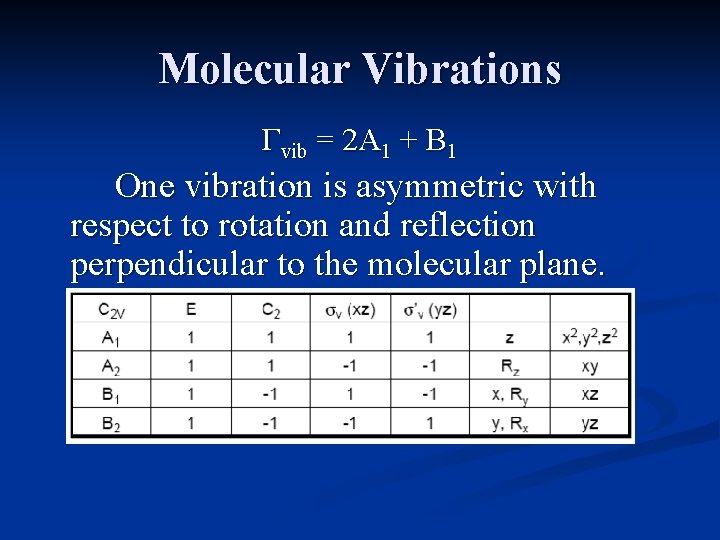 Molecular Vibrations

$\Gamma_{vib} = 2A_1 + B_1$

One vibration is asymmetric with respect to rotation and reflection perpendicular to the molecular plane.

| $C_{2V}$ | E | $C_2$ | $\sigma_v$ (xz) | $\sigma'_v$ (yz) | | |
|---|---|---|---|---|---|---|
| $A_1$ | 1 | 1 | 1 | 1 | z | $x^2,y^2,z^2$ |
| $A_2$ | 1 | 1 | -1 | -1 | $R_z$ | xy |
| $B_1$ | 1 | -1 | 1 | -1 | x, $R_y$ | xz |
| $B_2$ | 1 | -1 | -1 | 1 | y, $R_x$ | yz |